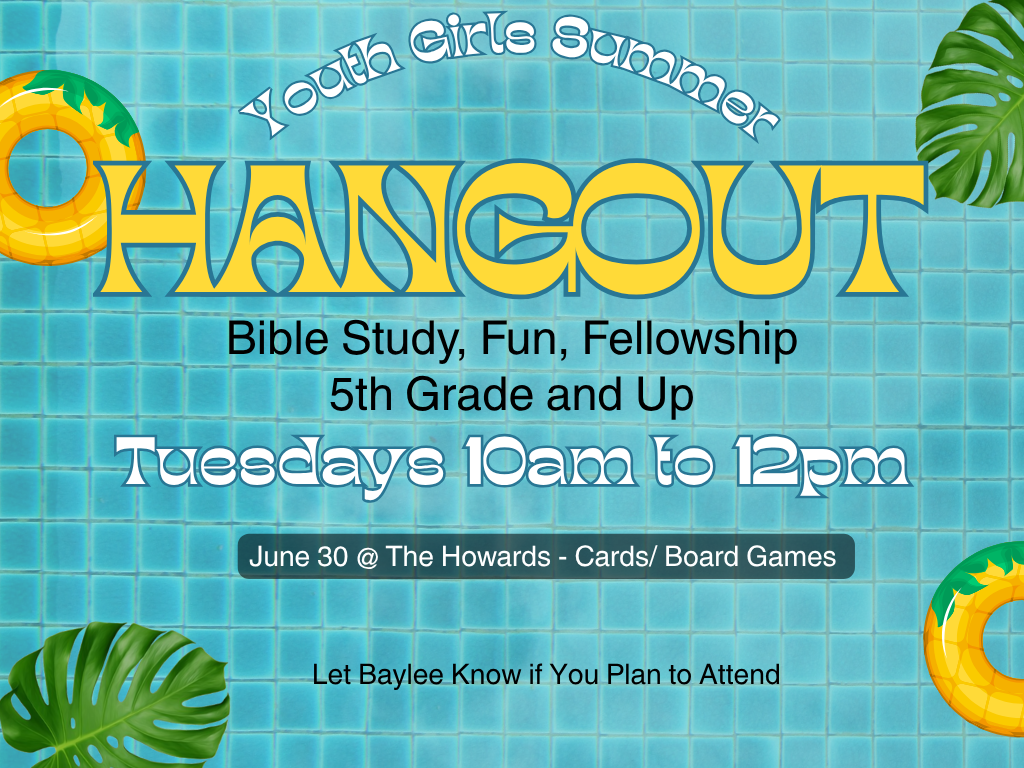 Youth Girls Summer
HANGOUT
Bible Study, Fun, Fellowship
5th Grade and Up
Tuesdays 10am to 12pm

June 30 @ The Howards - Cards/ Board Games

Let Baylee Know if You Plan to Attend